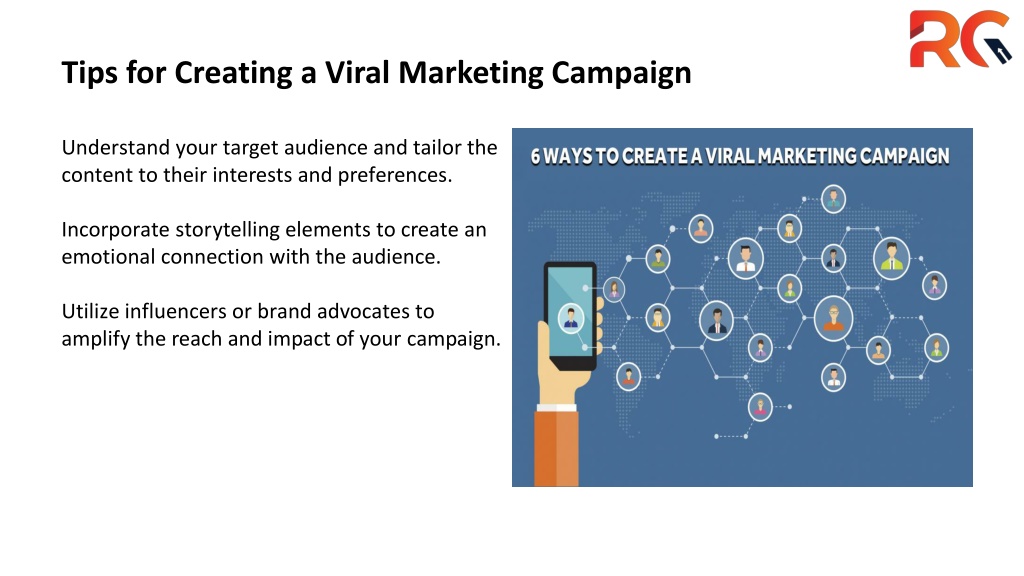 RG

Tips for Creating a Viral Marketing Campaign

Understand your target audience and tailor the content to their interests and preferences.

Incorporate storytelling elements to create an emotional connection with the audience.

Utilize influencers or brand advocates to amplify the reach and impact of your campaign.

6 WAYS TO CREATE A VIRAL MARKETING CAMPAIGN